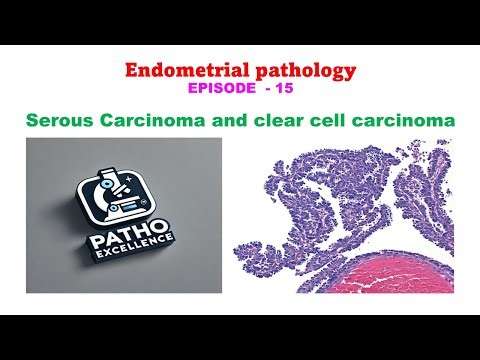 Endometrial pathology
EPISODE - 15

Serous Carcinoma and clear cell carcinoma

PATHO
EXCELLENCE